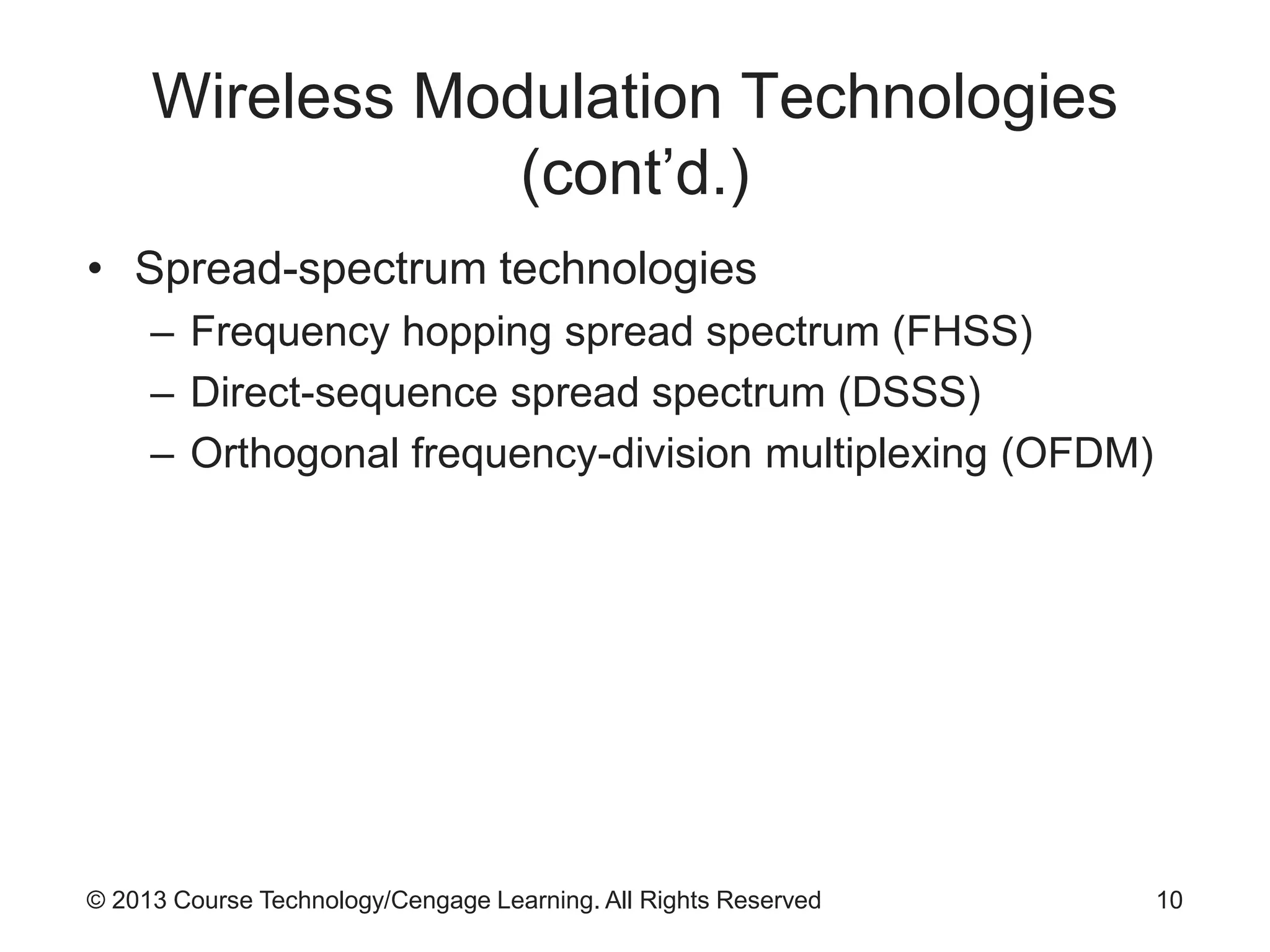 Wireless Modulation Technologies (cont’d.)

• Spread-spectrum technologies
– Frequency hopping spread spectrum (FHSS)
– Direct-sequence spread spectrum (DSSS)
– Orthogonal frequency-division multiplexing (OFDM)

© 2013 Course Technology/Cengage Learning. All Rights Reserved

10